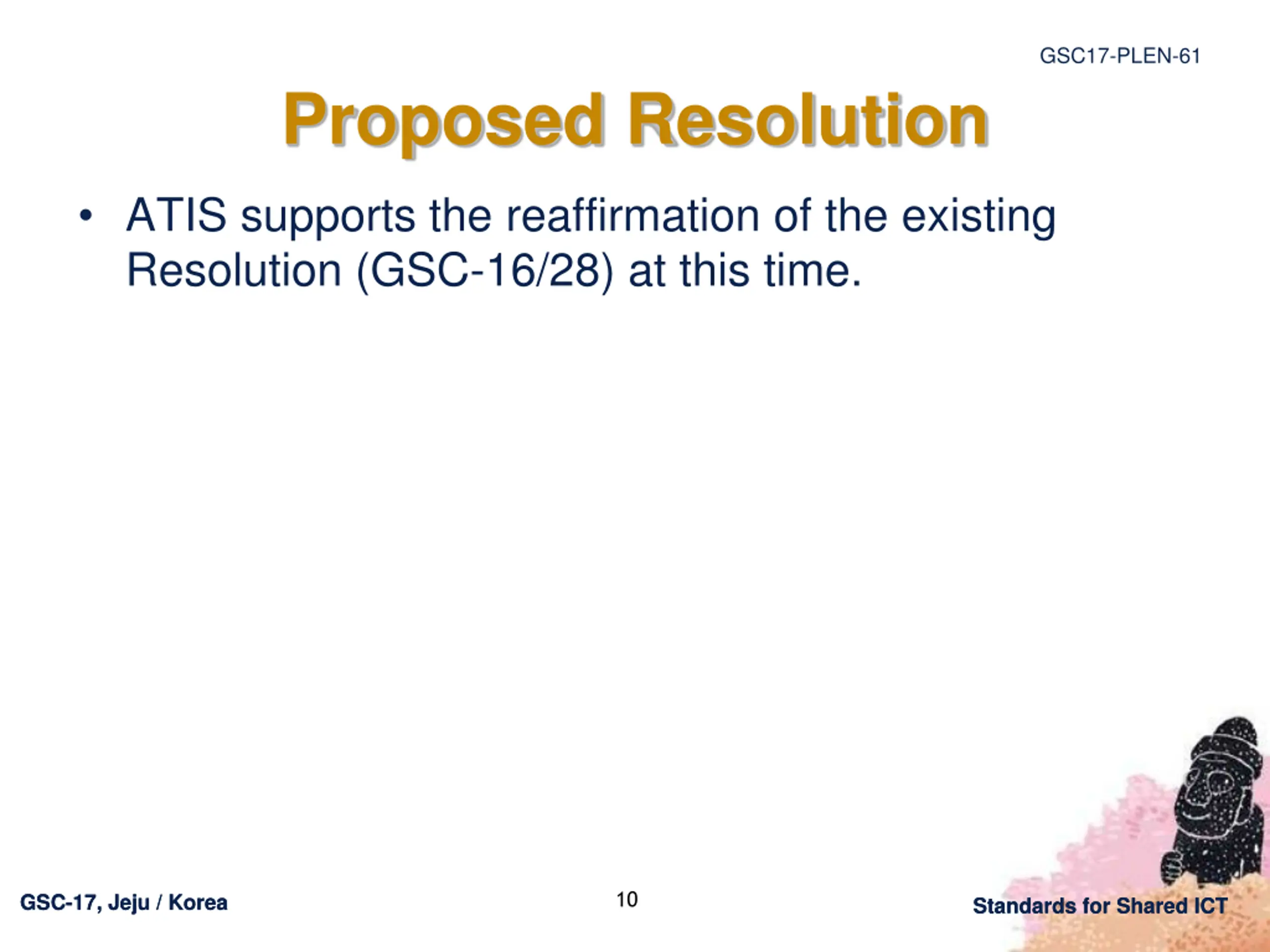 GSC17-PLEN-61

Proposed Resolution

• ATIS supports the reaffirmation of the existing Resolution (GSC-16/28) at this time.

GSC-17, Jeju / Korea

10

Standards for Shared ICT